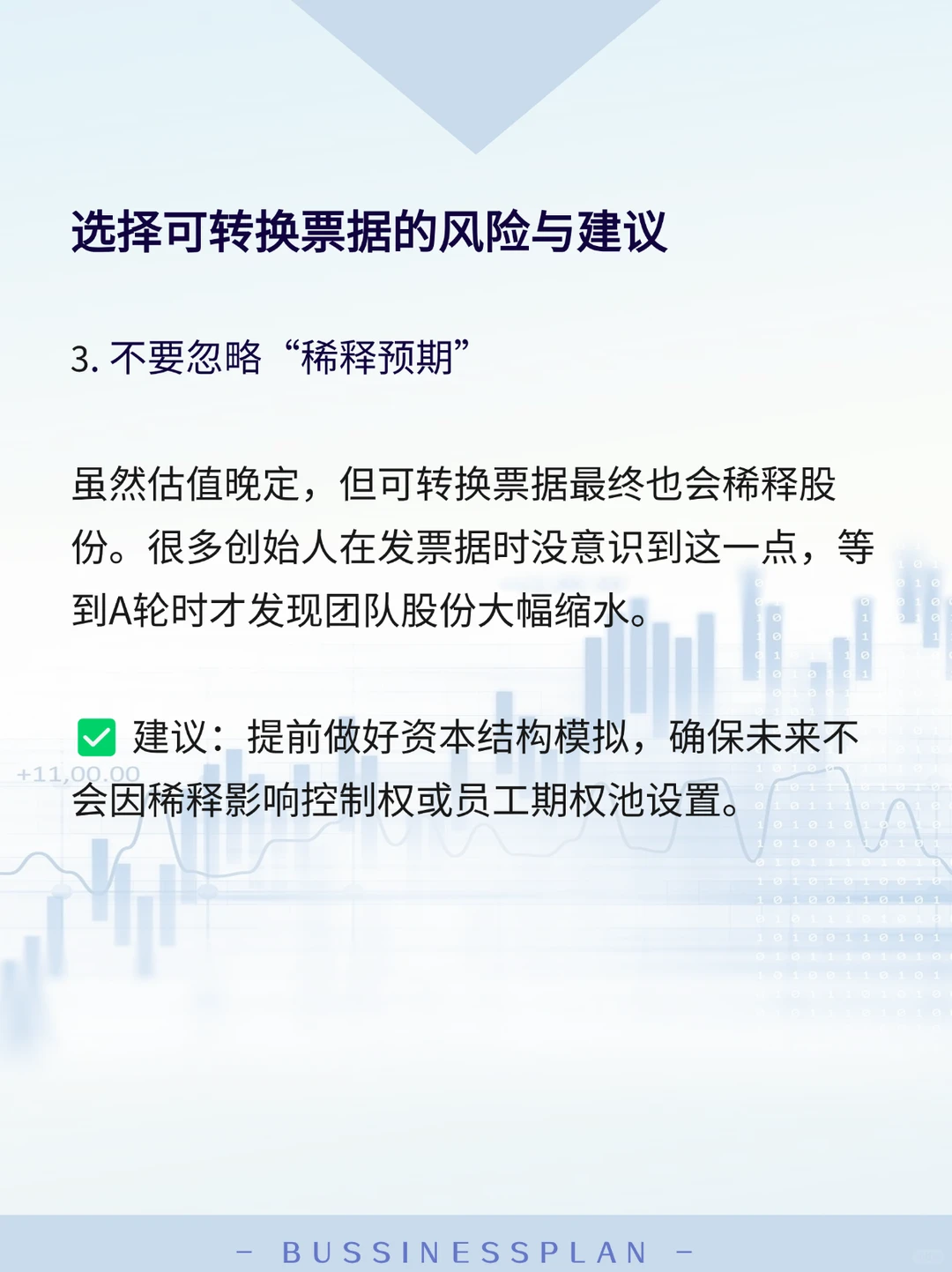 选择可转换票据的风险与建议

3. 不要忽略“稀释预期”

虽然估值晚定，但可转换票据最终也会稀释股份。很多创始人在发票据时没意识到这一点，等到A轮时才发现团队股份大幅缩水。

✅ 建议：提前做好资本结构模拟，确保未来不会因稀释影响控制权或员工期权池设置。

+11,00.00

— BUSSINESSPLAN —